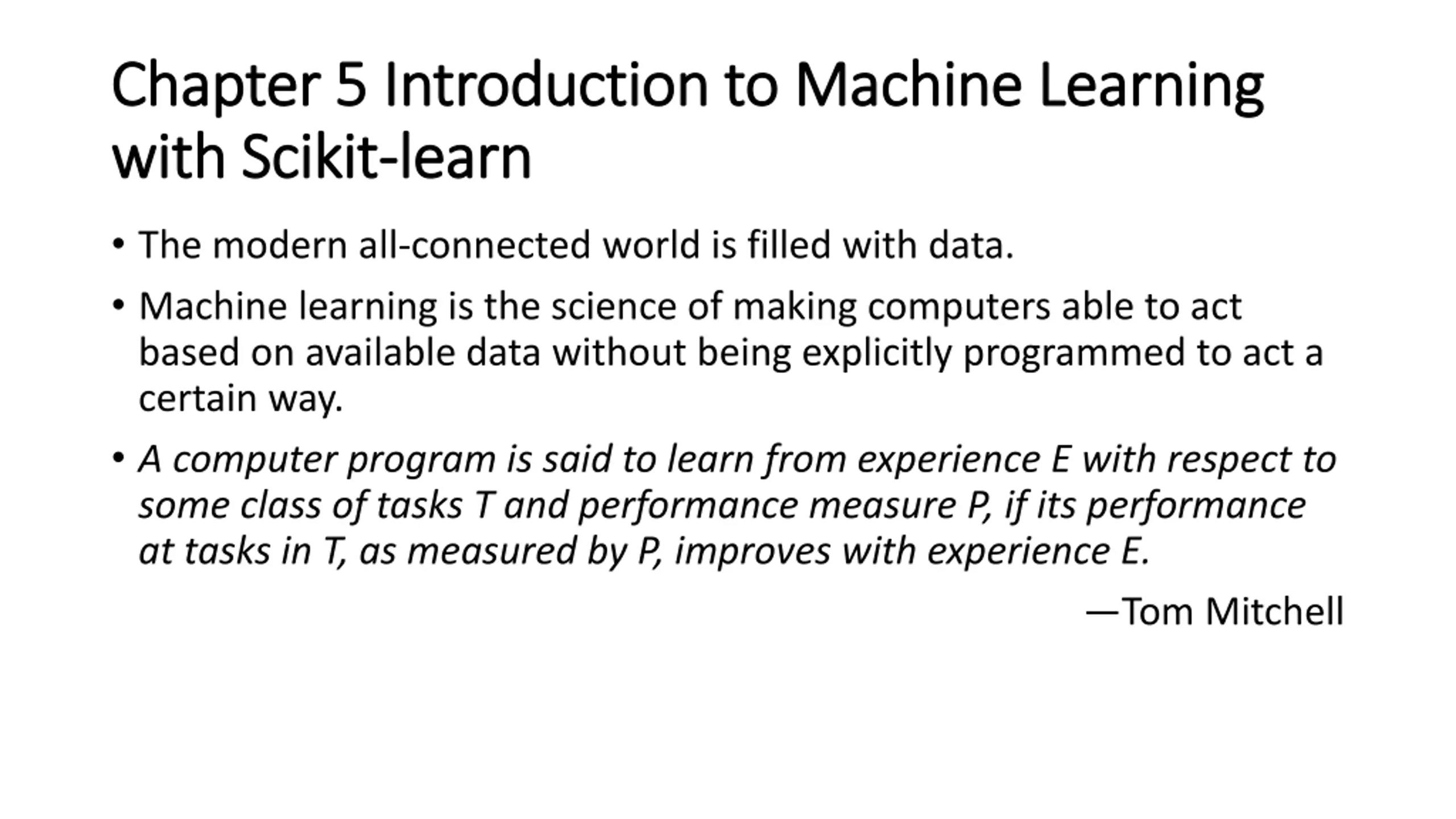 Chapter 5 Introduction to Machine Learning with Scikit-learn

• The modern all-connected world is filled with data.

• Machine learning is the science of making computers able to act based on available data without being explicitly programmed to act a certain way.

• A computer program is said to learn from experience E with respect to some class of tasks T and performance measure P, if its performance at tasks in T, as measured by P, improves with experience E.

—Tom Mitchell